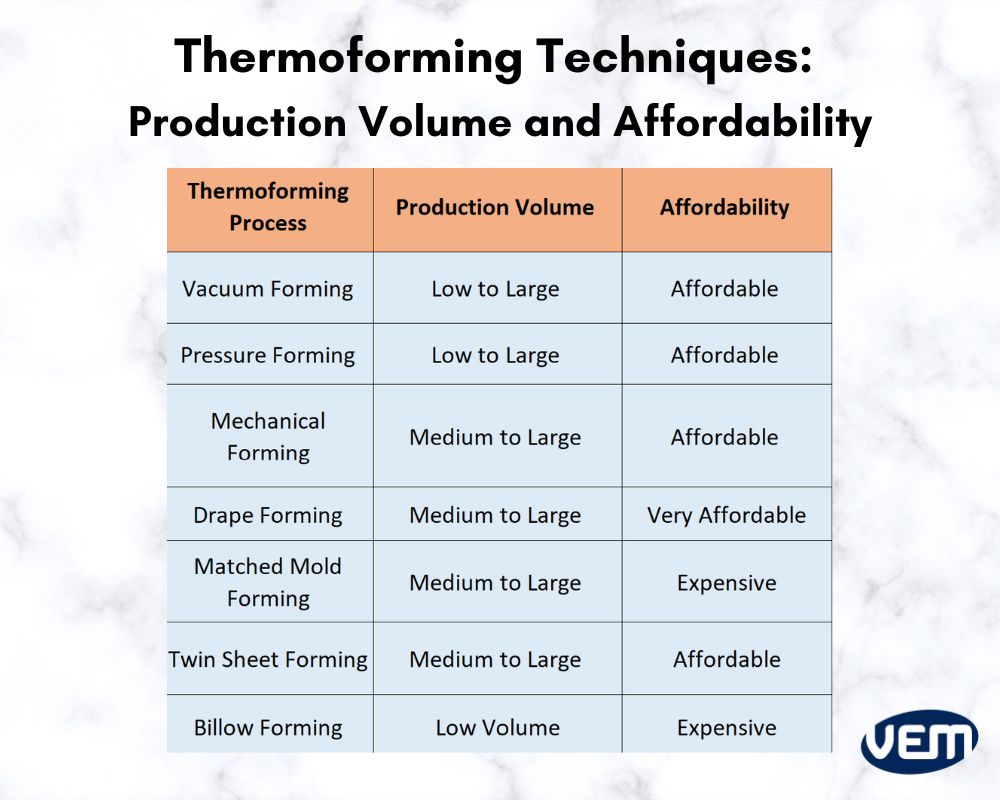 Thermoforming Techniques:
Production Volume and Affordability

| Thermoforming Process | Production Volume | Affordability |
|---|---|---|
| Vacuum Forming | Low to Large | Affordable |
| Pressure Forming | Low to Large | Affordable |
| Mechanical Forming | Medium to Large | Affordable |
| Drape Forming | Medium to Large | Very Affordable |
| Matched Mold Forming | Medium to Large | Expensive |
| Twin Sheet Forming | Medium to Large | Affordable |
| Billow Forming | Low Volume | Expensive |

VEM